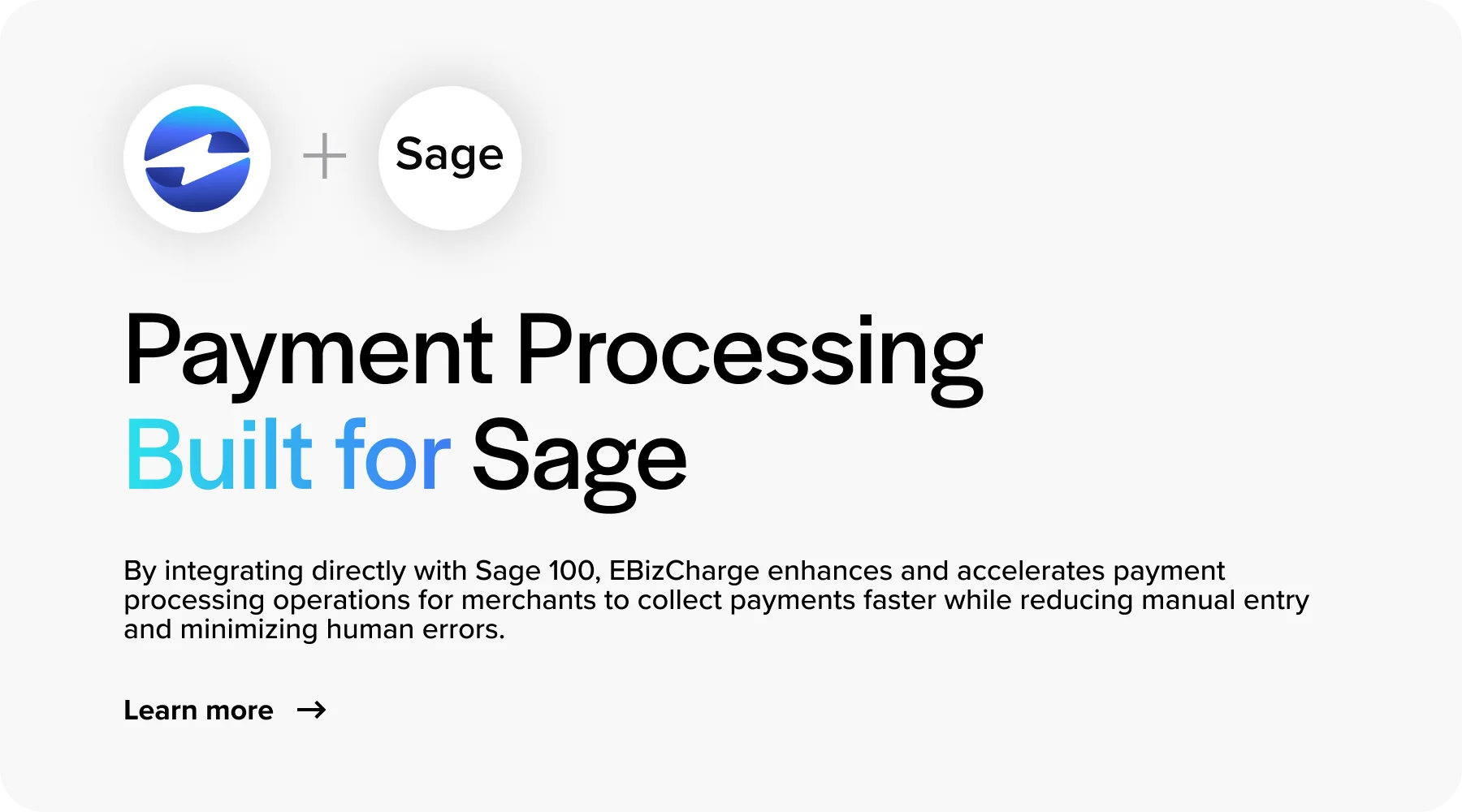 + Sage

Payment Processing
Built for Sage

By integrating directly with Sage 100, EBizCharge enhances and accelerates payment processing operations for merchants to collect payments faster while reducing manual entry and minimizing human errors.

Learn more →